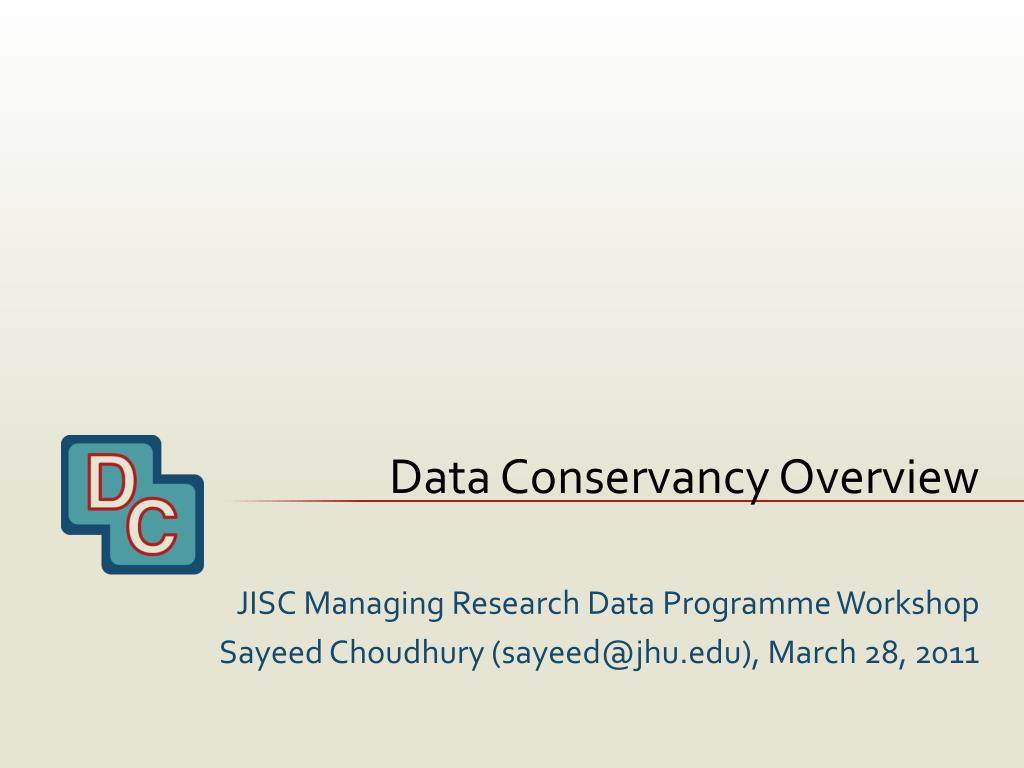 DC

Data Conservancy Overview

JISC Managing Research Data Programme Workshop
Sayeed Choudhury (sayeed@jhu.edu), March 28, 2011